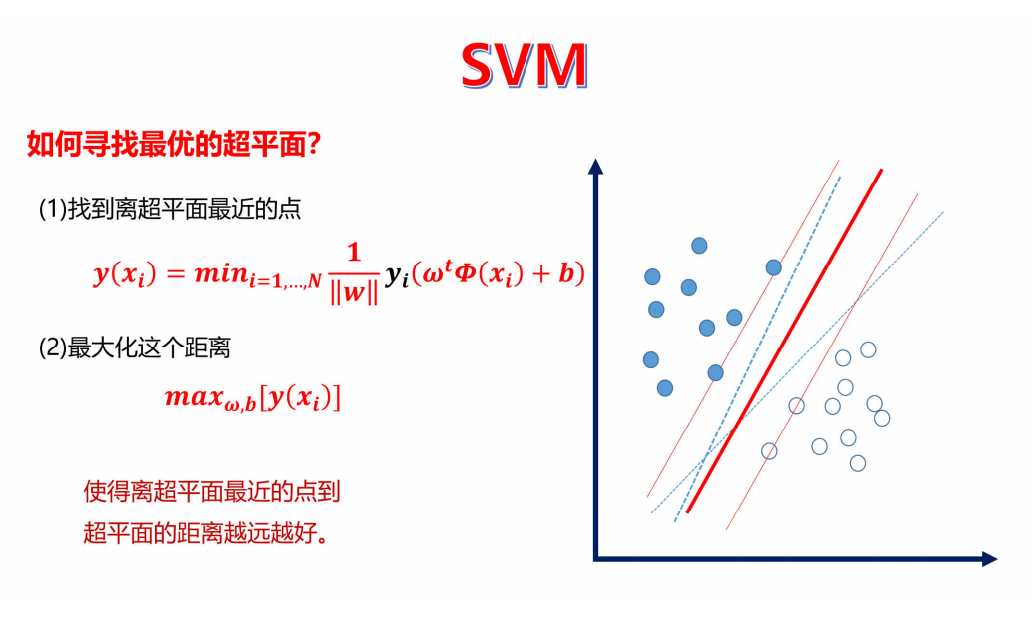 SVM

如何寻找最优的超平面?

(1)找到离超平面最近的点

$y(x_i) = min_{i=1,\ldots,N} \frac{1}{\|w\|} y_i(\omega^t \Phi(x_i) + b)$

(2)最大化这个距离

$max_{\omega,b}[y(x_i)]$

使得离超平面最近的点到超平面的距离越远越好。